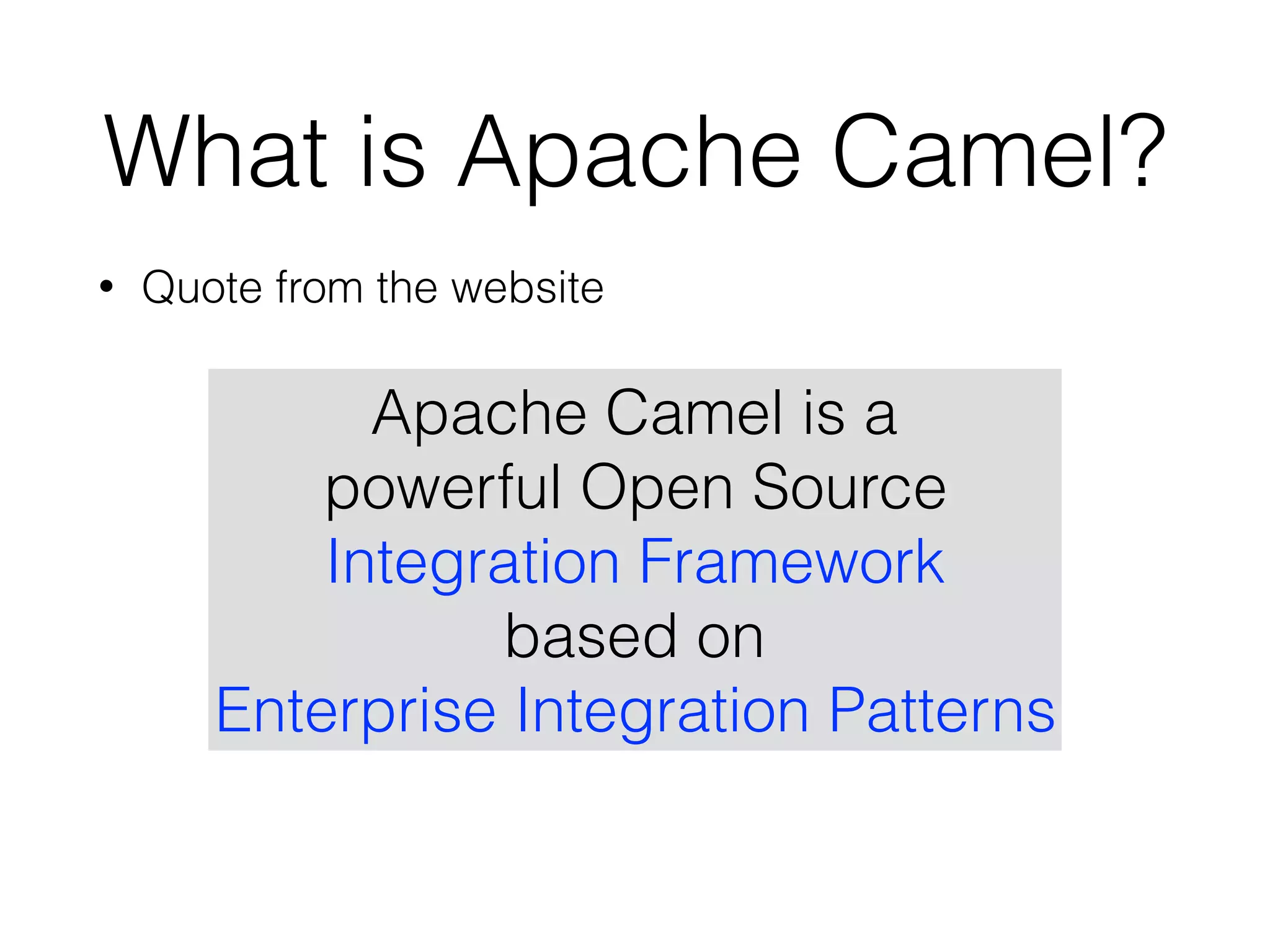 What is Apache Camel?

• Quote from the website

Apache Camel is a powerful Open Source Integration Framework based on Enterprise Integration Patterns